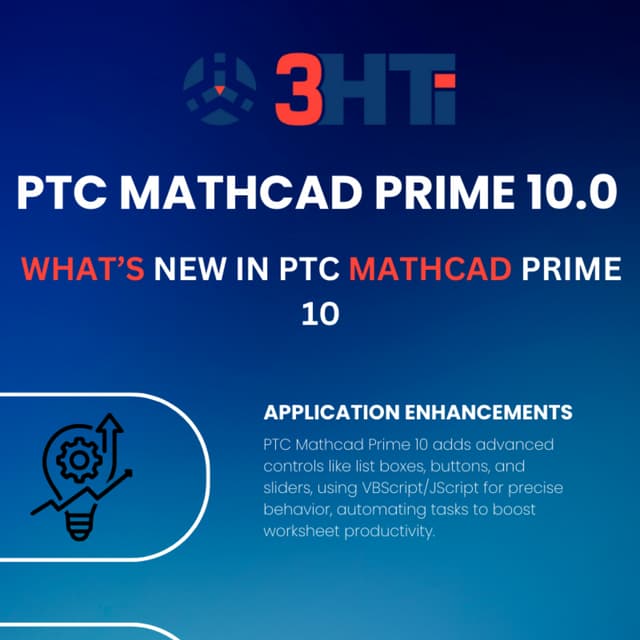 3HTi

PTC MATHCAD PRIME 10.0

WHAT'S NEW IN PTC MATHCAD PRIME 10

APPLICATION ENHANCEMENTS

PTC Mathcad Prime 10 adds advanced controls like list boxes, buttons, and sliders, using VBScript/JScript for precise behavior, automating tasks to boost worksheet productivity.